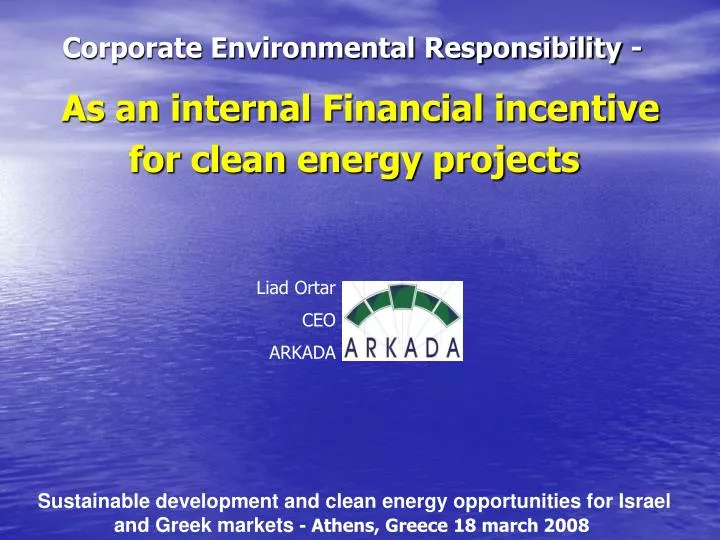 Corporate Environmental Responsibility -

As an internal Financial incentive for clean energy projects

Liad Ortar
CEO
ARKADA

ARKADA

Sustainable development and clean energy opportunities for Israel and Greek markets - Athens, Greece 18 march 2008